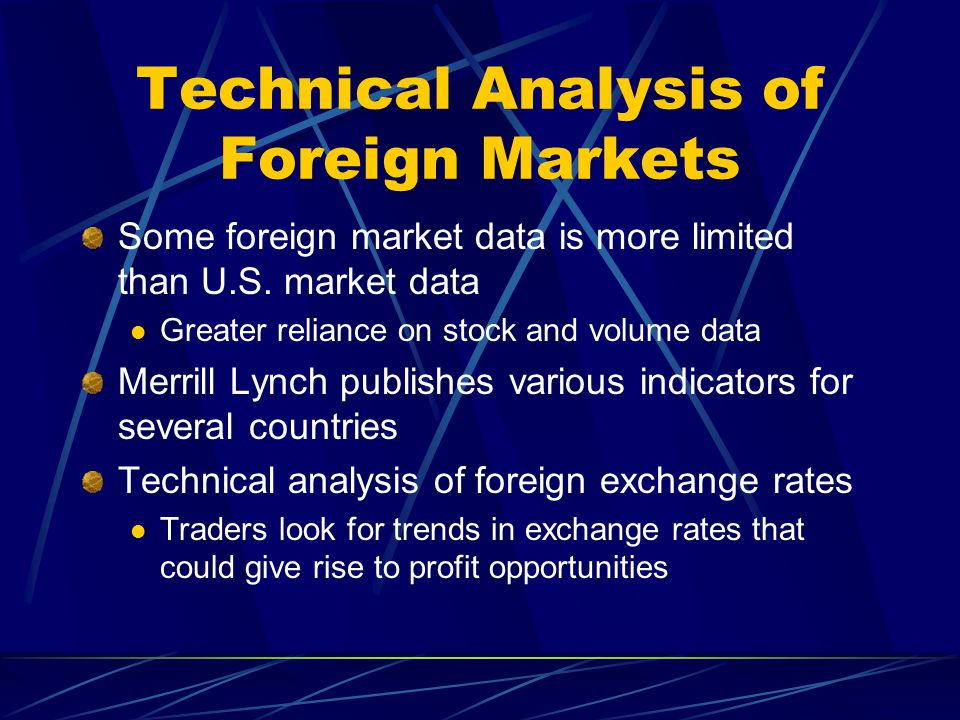 Technical Analysis of Foreign Markets

Some foreign market data is more limited than U.S. market data

Greater reliance on stock and volume data

Merrill Lynch publishes various indicators for several countries

Technical analysis of foreign exchange rates

Traders look for trends in exchange rates that could give rise to profit opportunities